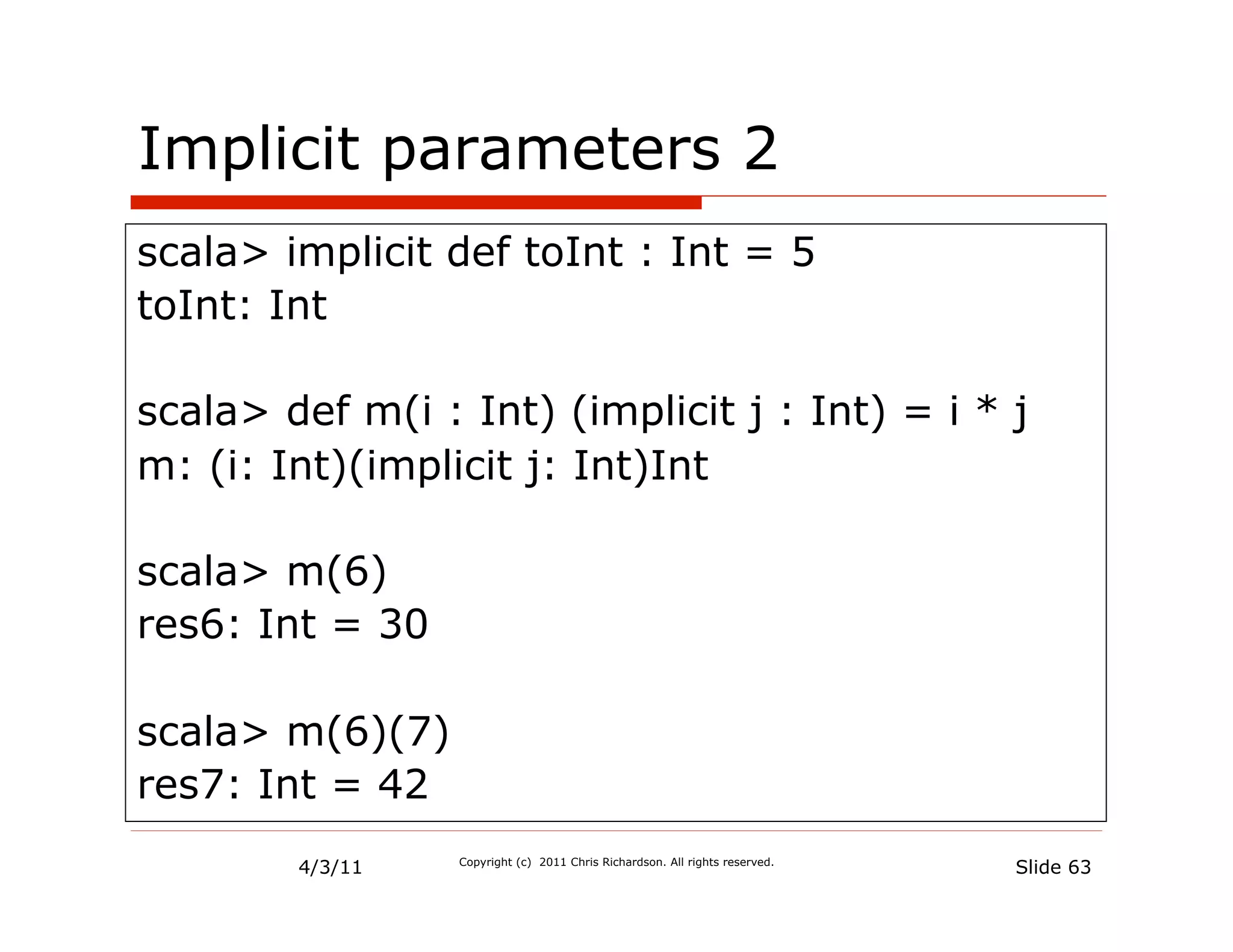 Implicit parameters 2

scala> implicit def toInt : Int = 5
toInt: Int

scala> def m(i : Int) (implicit j : Int) = i * j
m: (i: Int)(implicit j: Int)Int

scala> m(6)
res6: Int = 30

scala> m(6)(7)
res7: Int = 42

4/3/11

Copyright (c) 2011 Chris Richardson. All rights reserved.

Slide 63